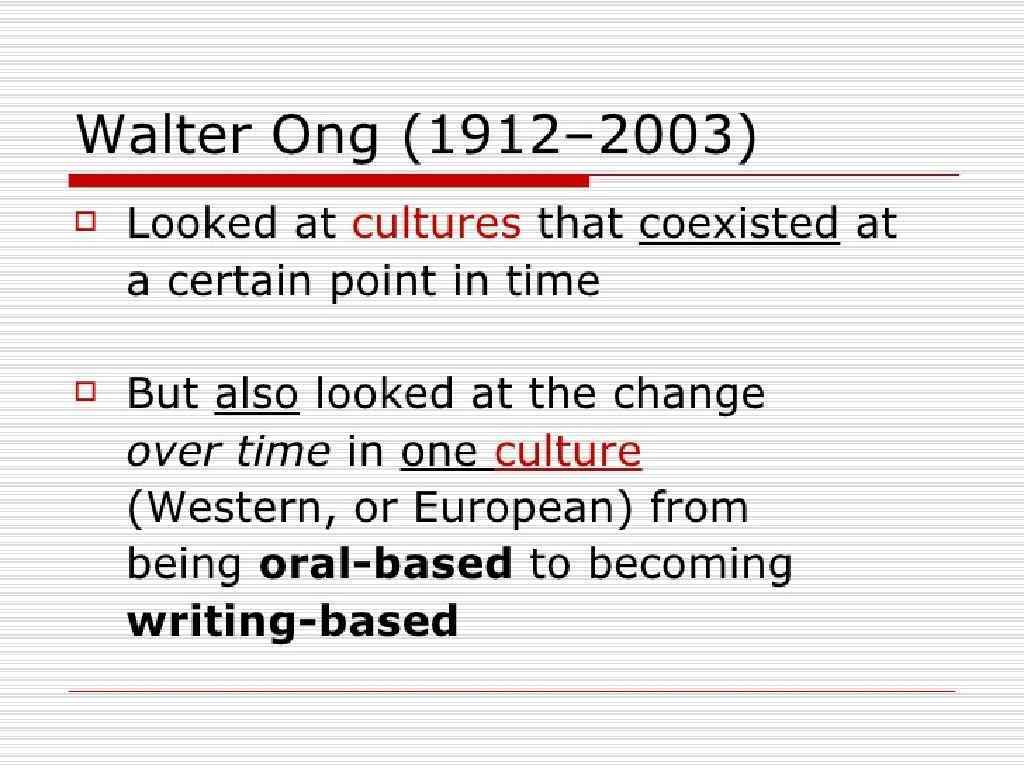 Walter Ong (1912–2003)

Looked at cultures that coexisted at a certain point in time

But also looked at the change over time in one culture (Western, or European) from being oral-based to becoming writing-based